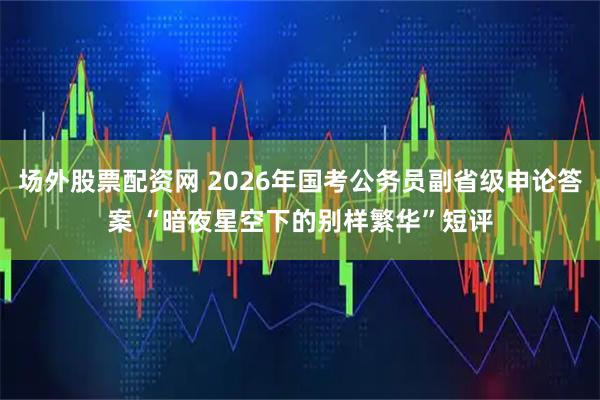 场外股票配资网 2026年国考公务员副省级申论答案“暗夜星空下的别样繁华”短评